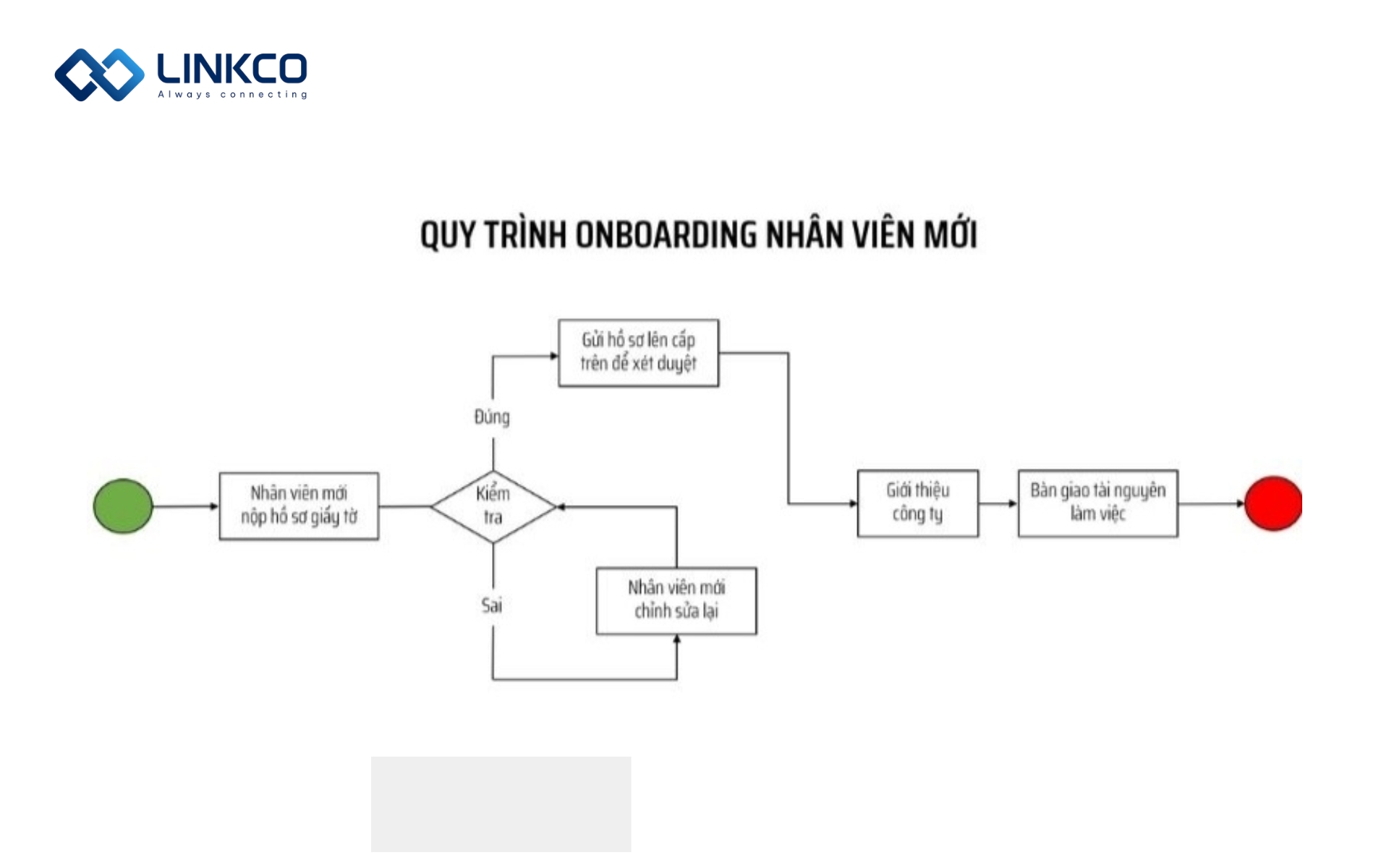 LINKCO
Always connecting

QUY TRÌNH ONBOARDING NHÂN VIÊN MỚI

Nhân viên mới nộp hồ sơ giấy tờ

Kiểm tra

Đúng

Gửi hồ sơ lên cấp trên để xét duyệt

Sai

Nhân viên mới chỉnh sửa lại

Giới thiệu công ty

Bàn giao tài nguyên làm việc